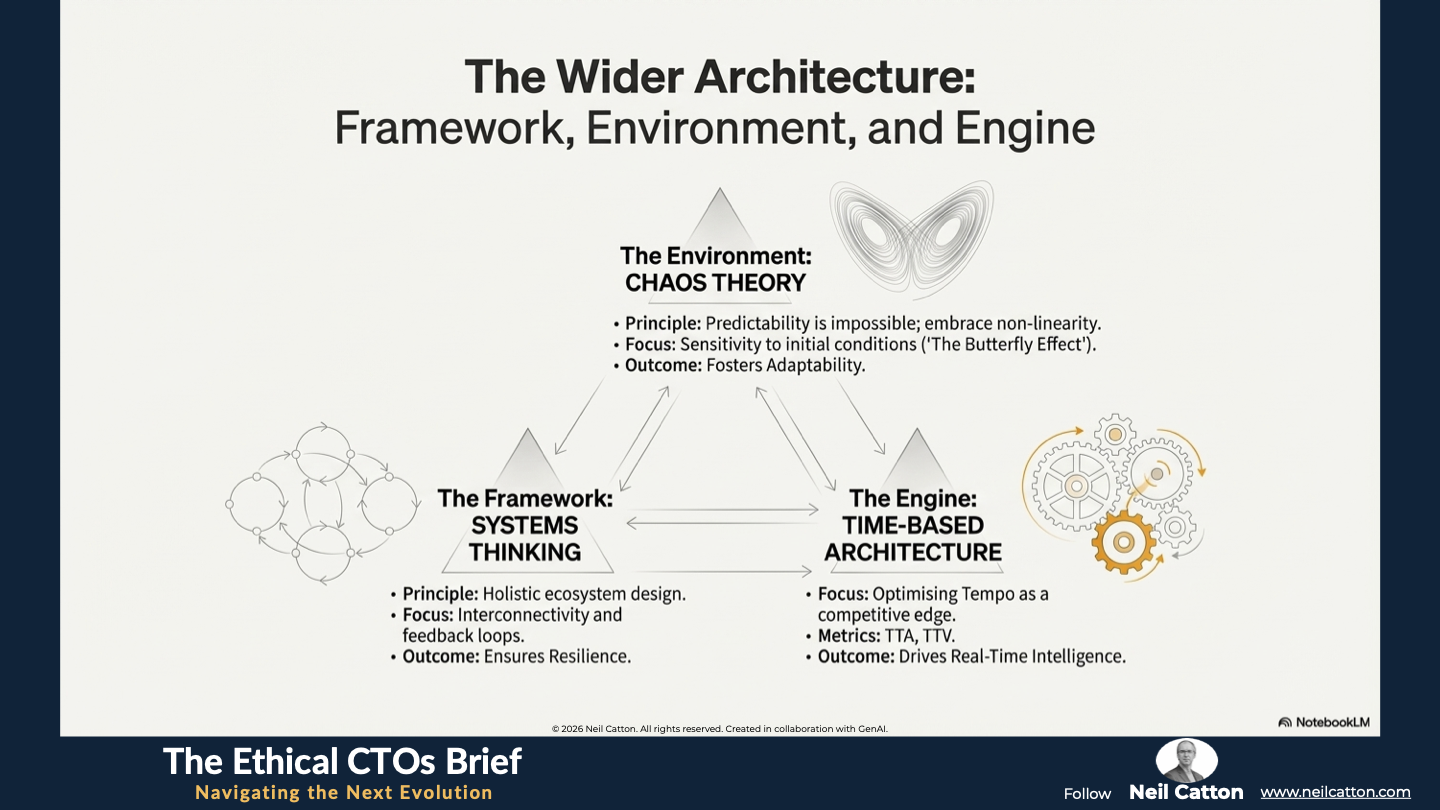 The Wider Architecture:
Framework, Environment, and Engine

The Environment:
CHAOS THEORY

• Principle: Predictability is impossible; embrace non-linearity.
• Focus: Sensitivity to initial conditions ('The Butterfly Effect').
• Outcome: Fosters Adaptability.

The Framework:
SYSTEMS THINKING

• Principle: Holistic ecosystem design.
• Focus: Interconnectivity and feedback loops.
• Outcome: Ensures Resilience.

The Engine:
TIME-BASED ARCHITECTURE

• Focus: Optimising Tempo as a competitive edge.
• Metrics: TTA, TTV.
• Outcome: Drives Real-Time Intelligence.

© 2026 Neil Catton. All rights reserved. Created in collaboration with GenAI.

NotebookLM

The Ethical CTOs Brief
Navigating the Next Evolution

Follow Neil Catton www.neilcatton.com